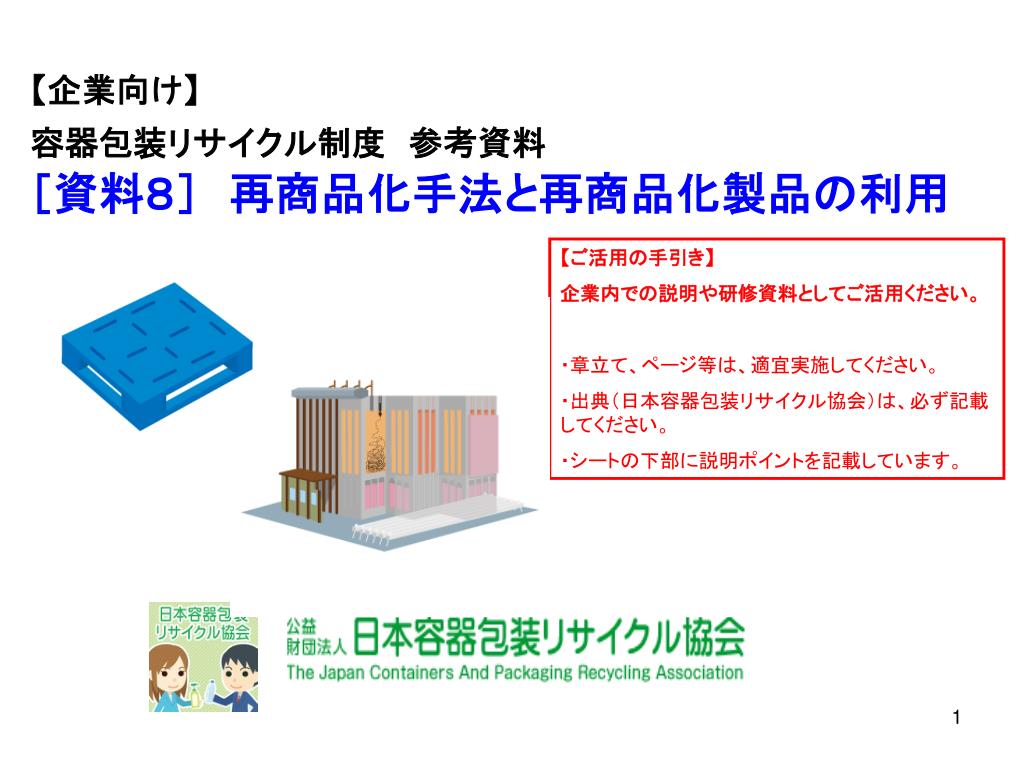 【企業向け】

容器包装リサイクル制度　参考資料

［資料8］ 再商品化手法と再商品化製品の利用

【ご活用の手引き】

企業内での説明や研修資料としてご活用ください。

・章立て、ページ等は、適宜実施してください。

・出典（日本容器包装リサイクル協会）は、必ず記載してください。

・シートの下部に説明ポイントを記載しています。

日本容器包装リサイクル協会

公益財団法人 日本容器包装リサイクル協会

The Japan Containers And Packaging Recycling Association

1